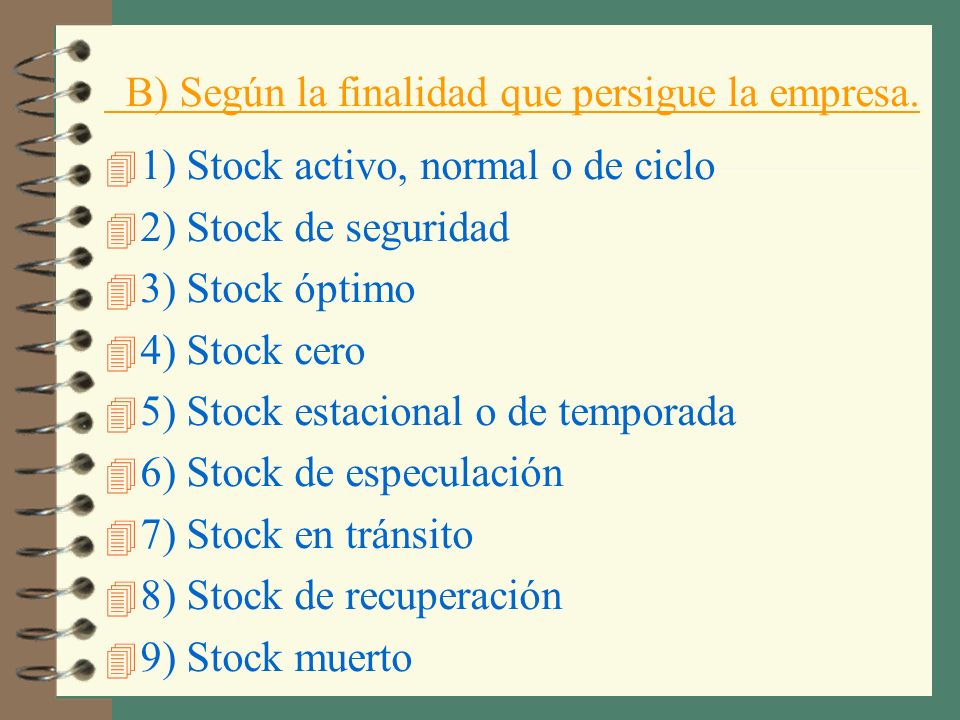 B) Según la finalidad que persigue la empresa.

1) Stock activo, normal o de ciclo
2) Stock de seguridad
3) Stock óptimo
4) Stock cero
5) Stock estacional o de temporada
6) Stock de especulación
7) Stock en tránsito
8) Stock de recuperación
9) Stock muerto